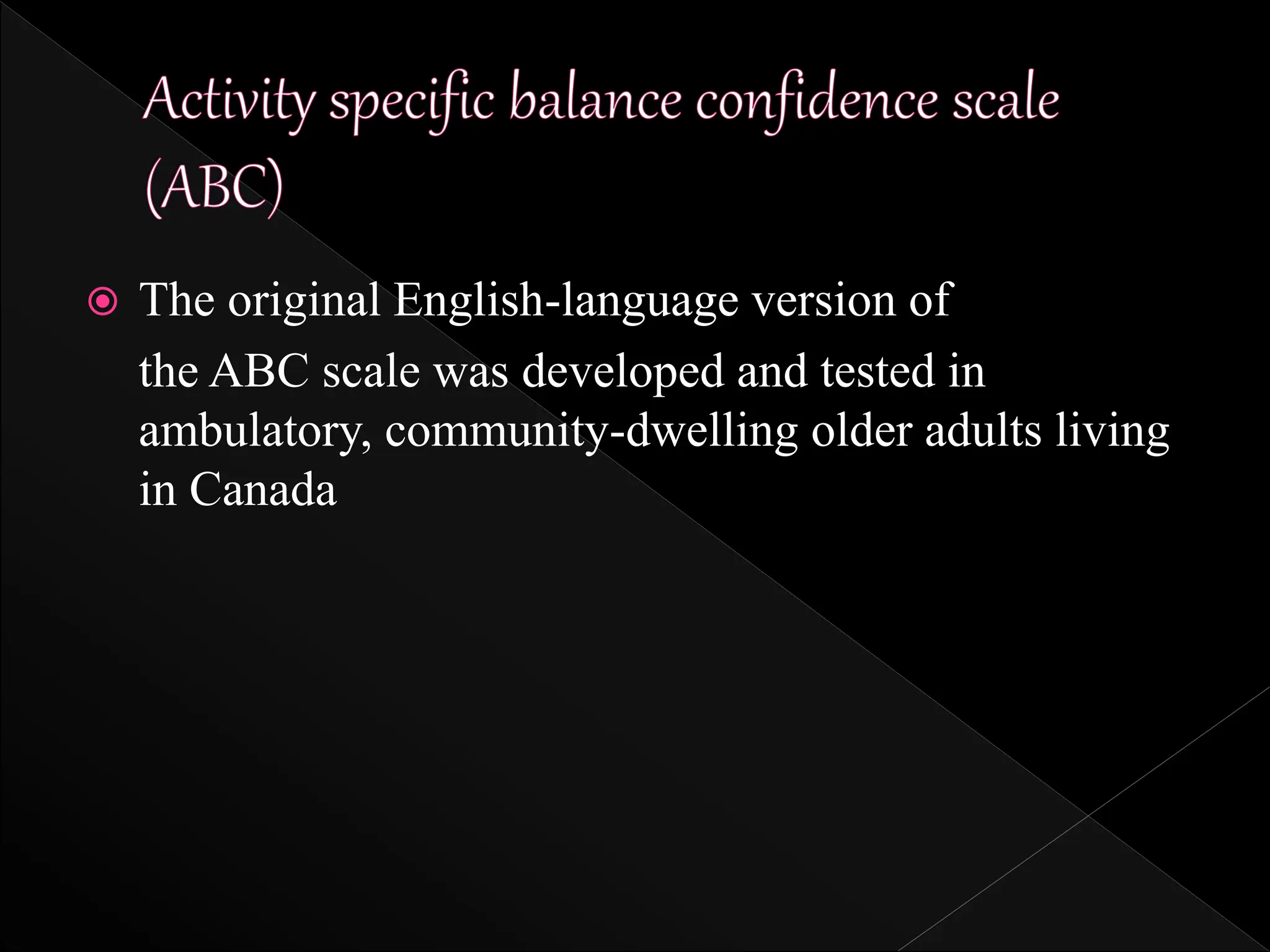 Activity specific balance confidence scale (ABC)

The original English-language version of the ABC scale was developed and tested in ambulatory, community-dwelling older adults living in Canada